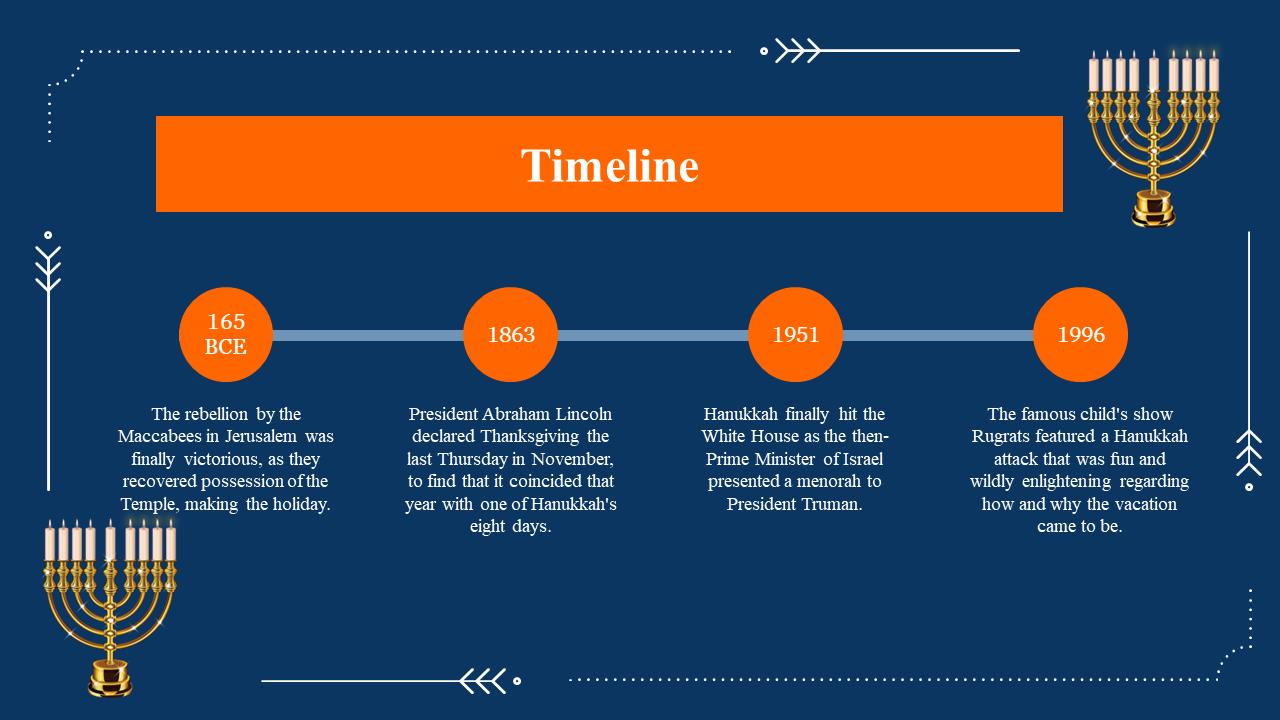 Timeline

165 BCE

The rebellion by the Maccabees in Jerusalem was finally victorious, as they recovered possession of the Temple, making the holiday.

1863

President Abraham Lincoln declared Thanksgiving the last Thursday in November, to find that it coincided that year with one of Hanukkah's eight days.

1951

Hanukkah finally hit the White House as the then-Prime Minister of Israel presented a menorah to President Truman.

1996

The famous child's show Rugrats featured a Hanukkah attack that was fun and wildly enlightening regarding how and why the vacation came to be.